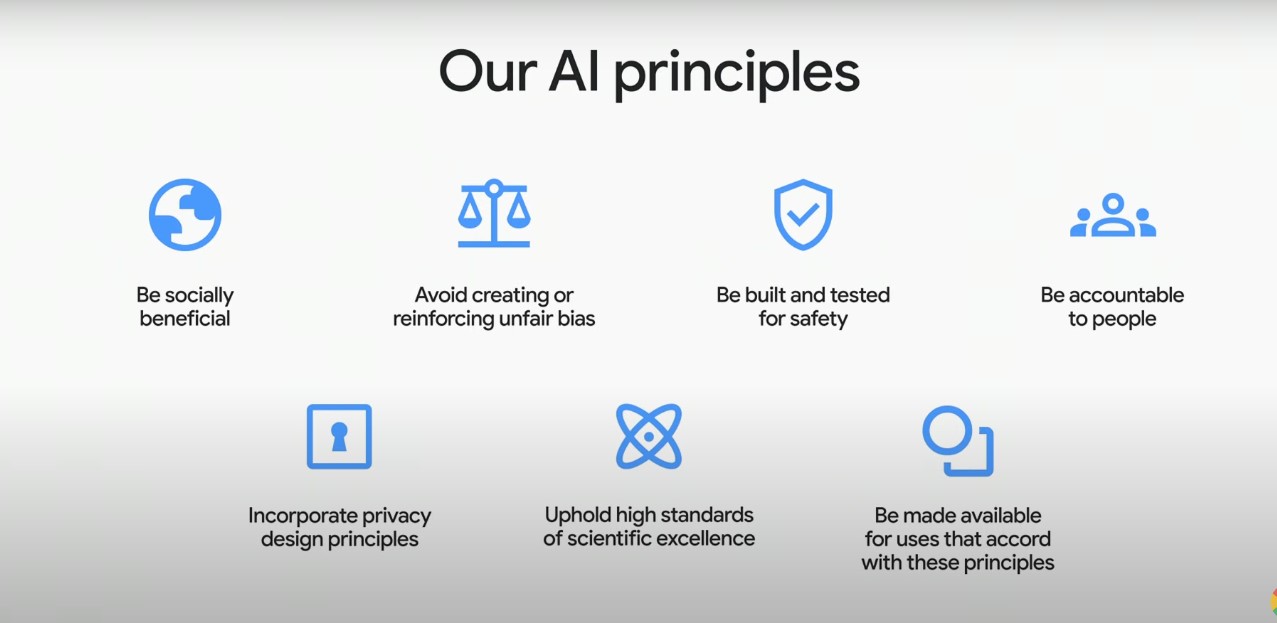 Our AI principles

Be socially beneficial

Avoid creating or reinforcing unfair bias

Be built and tested for safety

Be accountable to people

Incorporate privacy design principles

Uphold high standards of scientific excellence

Be made available for uses that accord with these principles